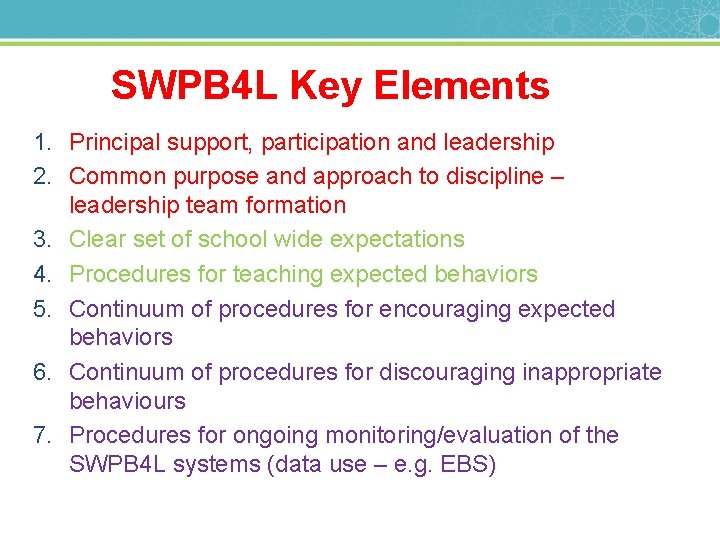 SWPB4L Key Elements

1. Principal support, participation and leadership
2. Common purpose and approach to discipline – leadership team formation
3. Clear set of school wide expectations
4. Procedures for teaching expected behaviors
5. Continuum of procedures for encouraging expected behaviors
6. Continuum of procedures for discouraging inappropriate behaviours
7. Procedures for ongoing monitoring/evaluation of the SWPB4L systems (data use – e.g. EBS)